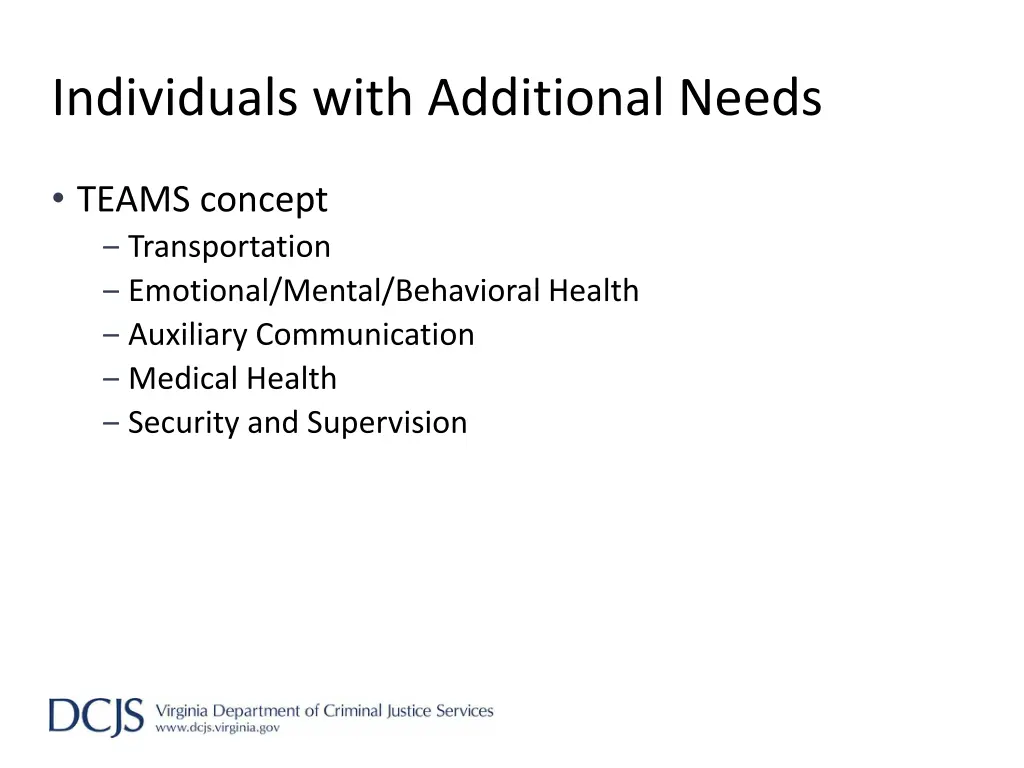 Individuals with Additional Needs

• TEAMS concept
– Transportation
– Emotional/Mental/Behavioral Health
– Auxiliary Communication
– Medical Health
– Security and Supervision

DCJS Virginia Department of Criminal Justice Services
www.dcjs.virginia.gov